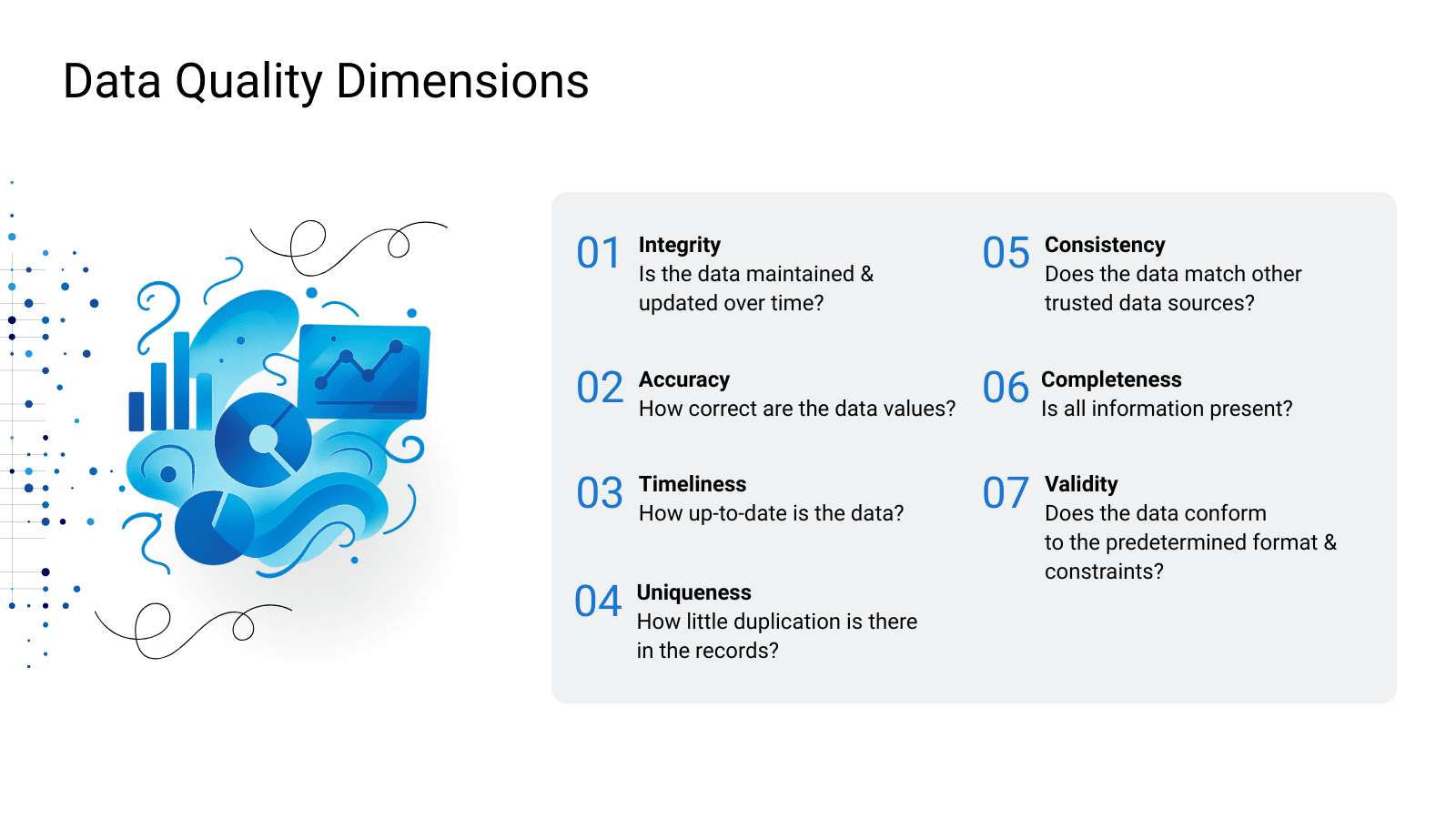 Data Quality Dimensions

01 Integrity
Is the data maintained & updated over time?

02 Accuracy
How correct are the data values?

03 Timeliness
How up-to-date is the data?

04 Uniqueness
How little duplication is there in the records?

05 Consistency
Does the data match other trusted data sources?

06 Completeness
Is all information present?

07 Validity
Does the data conform to the predetermined format & constraints?